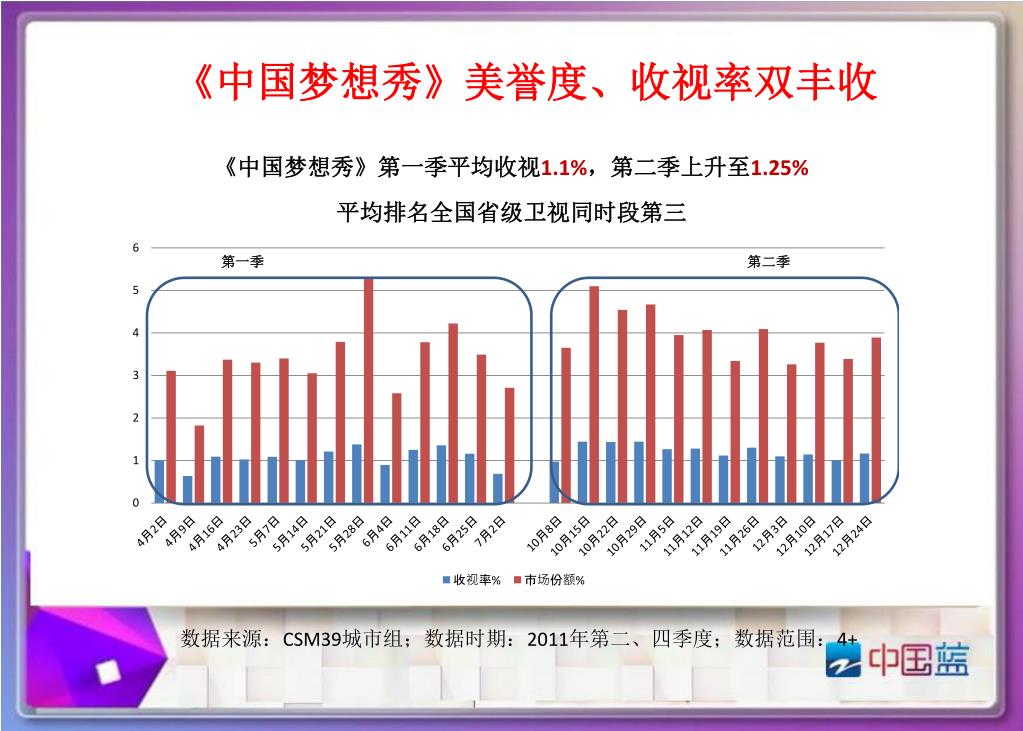 《中国梦想秀》美誉度、收视率双丰收

《中国梦想秀》第一季平均收视1.1%，第二季上升至1.25%

平均排名全国省级卫视同时段第三

6
5
4
3
2
1
0

第一季

第二季

4月2日
4月9日
4月16日
4月23日
5月7日
5月14日
5月21日
5月28日
6月4日
6月11日
6月18日
6月25日
7月2日
10月8日
10月15日
10月22日
10月29日
11月5日
11月12日
11月19日
11月26日
12月3日
12月10日
12月17日
12月24日

收视率%
市场份额%

数据来源：CSM39城市组；数据时期：2011年第二、四季度；数据范围：4+

中国蓝